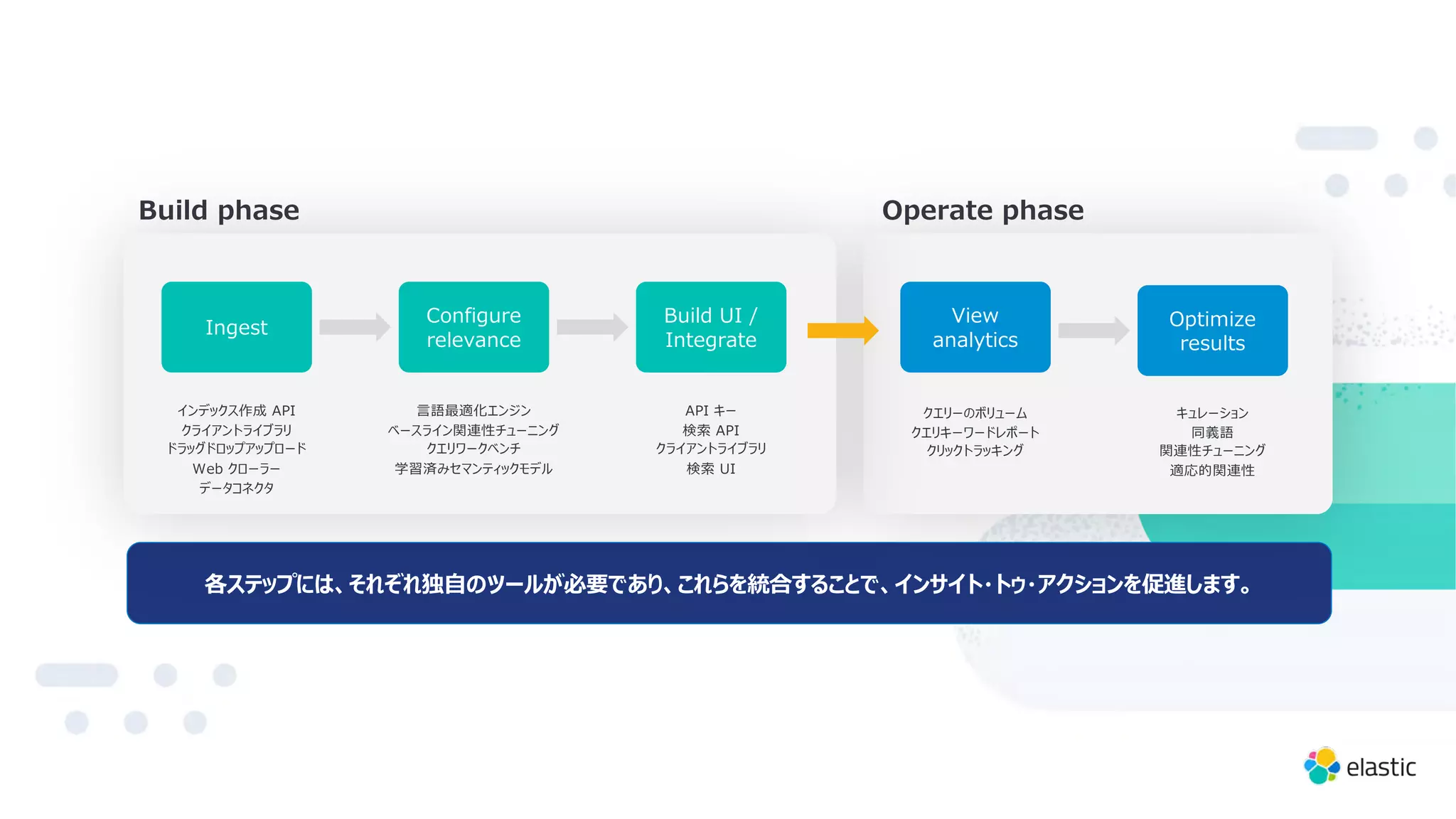 Build phase

Ingest

インデックス作成 API
クライアントライブラリ
ドラッグドロップアップロード
Web クローラー
データコネクタ

Configure relevance

言語最適化エンジン
ベースライン関連性チューニング
クエリワークベンチ
学習済みセマンティックモデル

Build UI / Integrate

API キー
検索 API
クライアントライブラリ
検索 UI

Operate phase

View analytics

クエリーのボリューム
クエリキーワードレポート
クリックトラッキング

Optimize results

キュレーション
同義語
関連性チューニング
適応的関連性

各ステップには、それぞれ独自のツールが必要であり、これらを統合することで、インサイト・トゥ・アクションを促進します。

elastic